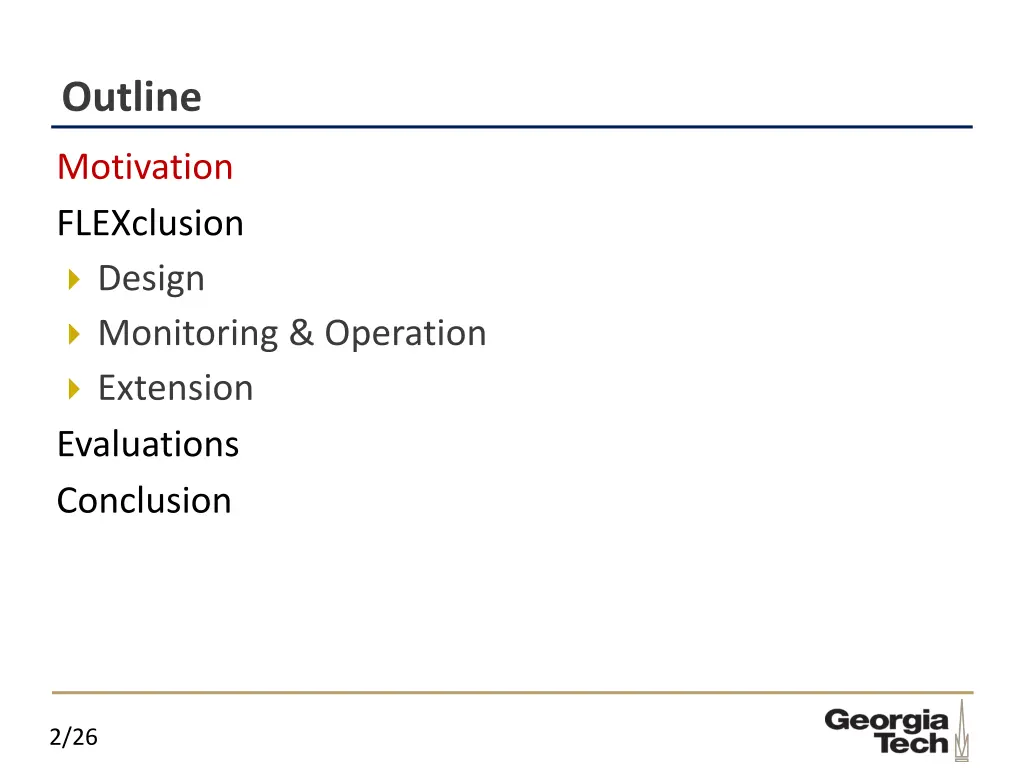 Outline

Motivation

FLEXclusion

Design

Monitoring & Operation

Extension

Evaluations

Conclusion

2/26

Georgia Tech